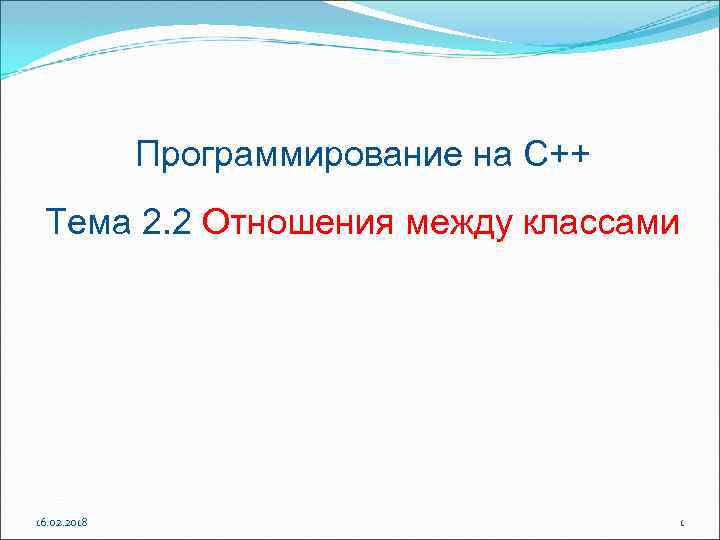 Программирование на С++

Тема 2.2 Отношения между классами

16.02.2018

1